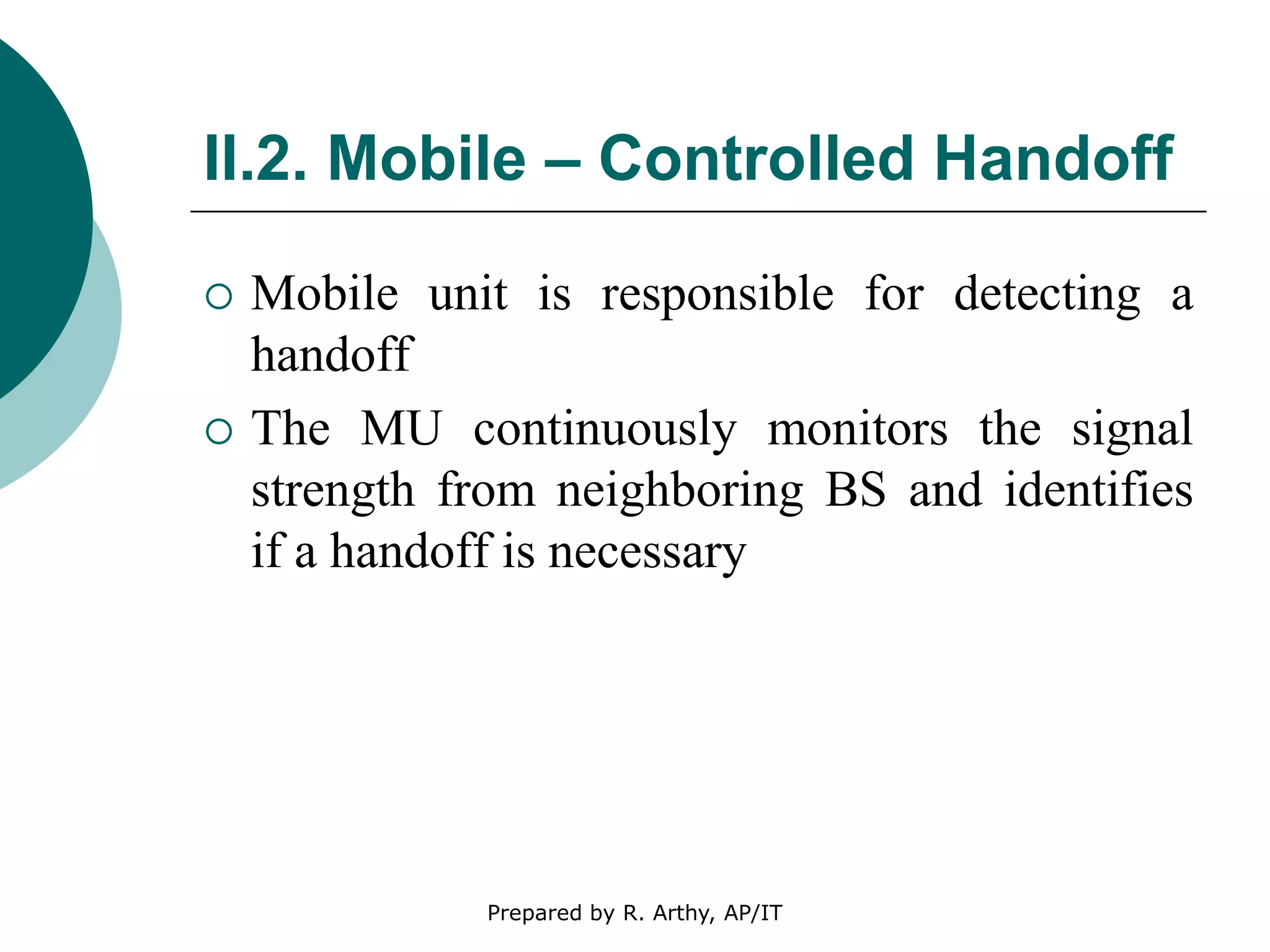 II.2. Mobile – Controlled Handoff

○ Mobile unit is responsible for detecting a handoff

○ The MU continuously monitors the signal strength from neighboring BS and identifies if a handoff is necessary

Prepared by R. Arthy, AP/IT